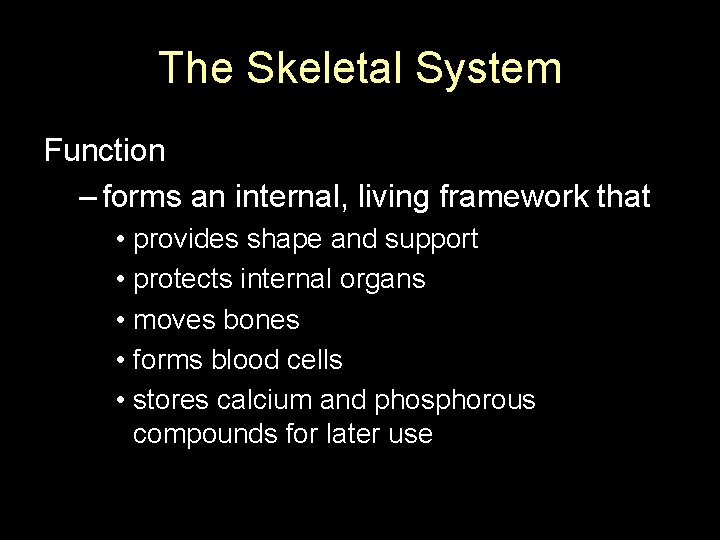 The Skeletal System

Function

– forms an internal, living framework that

• provides shape and support
• protects internal organs
• moves bones
• forms blood cells
• stores calcium and phosphorous compounds for later use